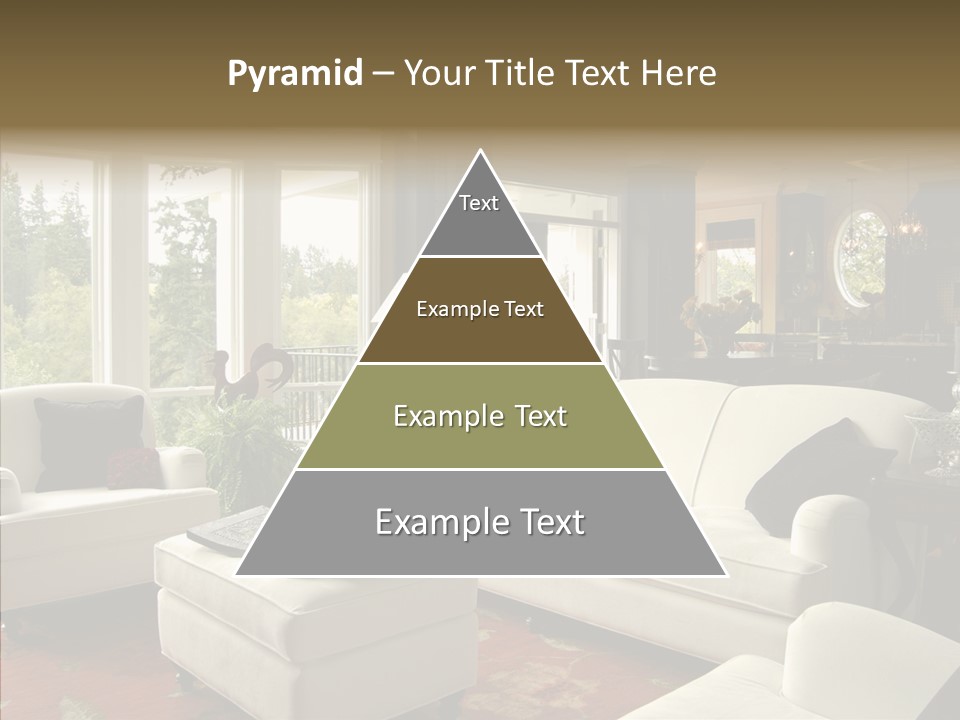 Pyramid – Your Title Text Here

Text

Example Text

Example Text

Example Text